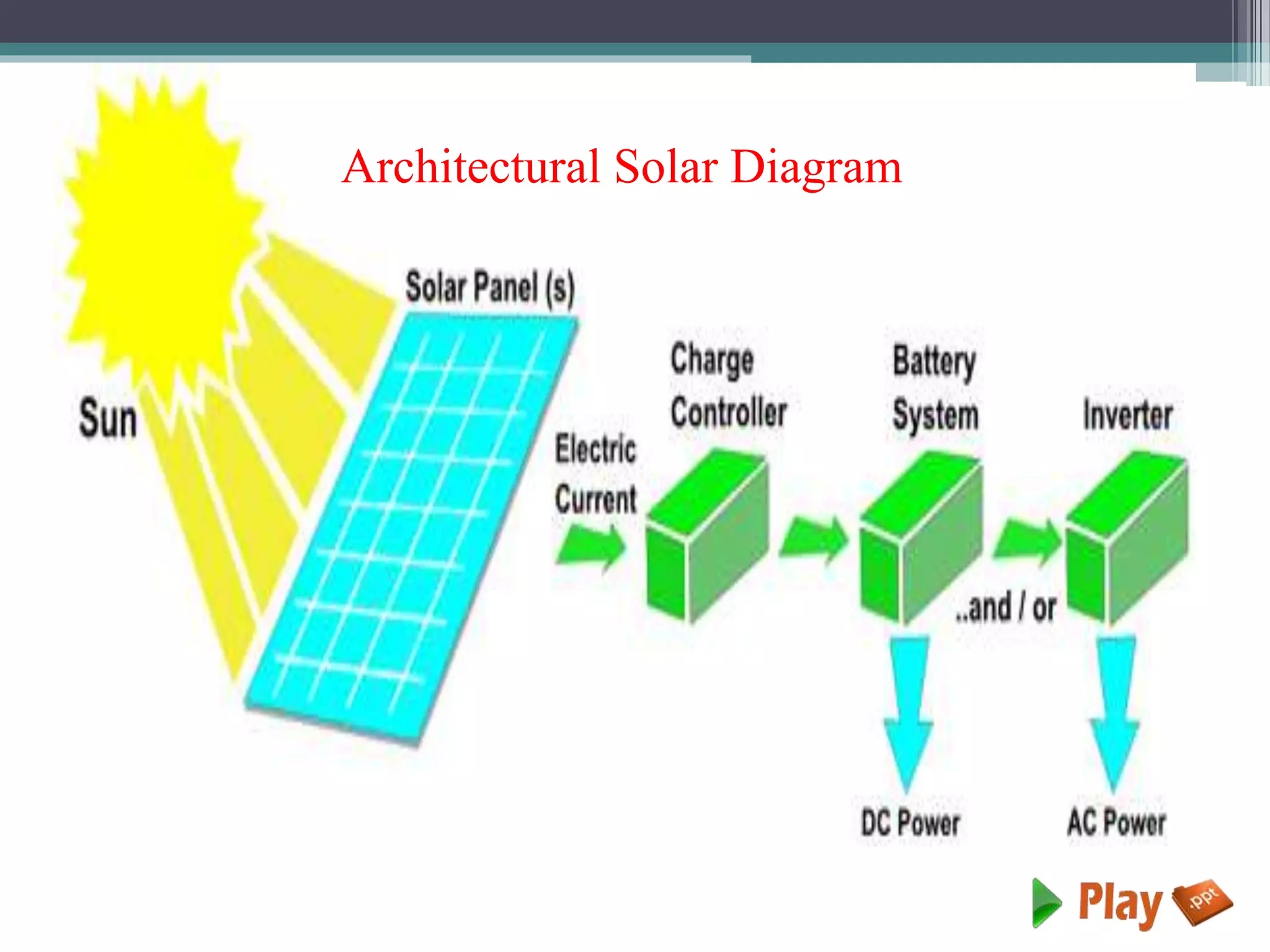 Architectural Solar Diagram

Sun

Solar Panel (s)

Electric Current

Charge Controller

Battery System

Inverter

..and / or

DC Power

AC Power

Play .ppt